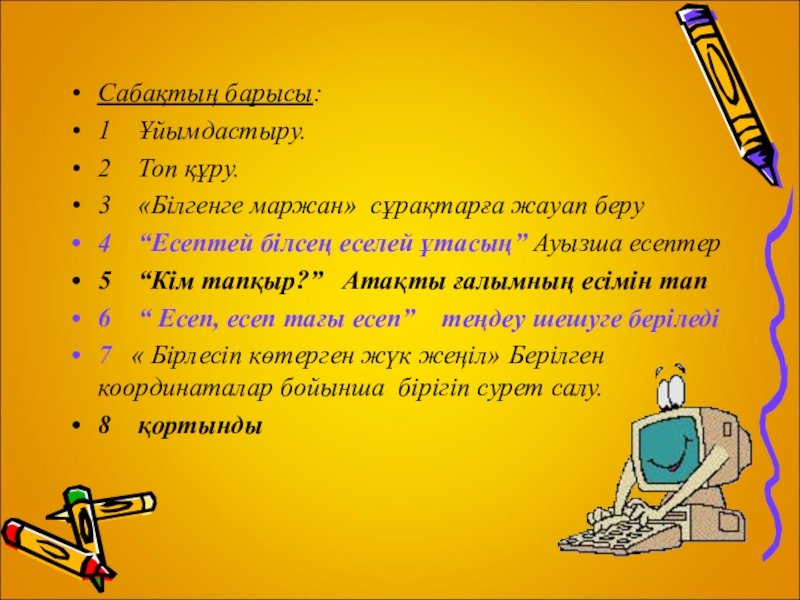 • Сабақтың барысы:
• 1 Ұйымдастыру.
• 2 Топ құру.
• 3 «Білгенге маржан» сұрақтарға жауап беру
• 4 “Есептей білсең еселей ұтасың” Ауызша есептер
• 5 “Кім тапқыр?” Атақты ғалымның есімін тап
• 6 “ Есеп, есеп тағы есеп” теңдеу шешуге беріледі
• 7 « Бірлесіп көтерген жүк жеңіл» Берілген координаталар бойынша бірігіп сурет салу.
• 8 қортынды